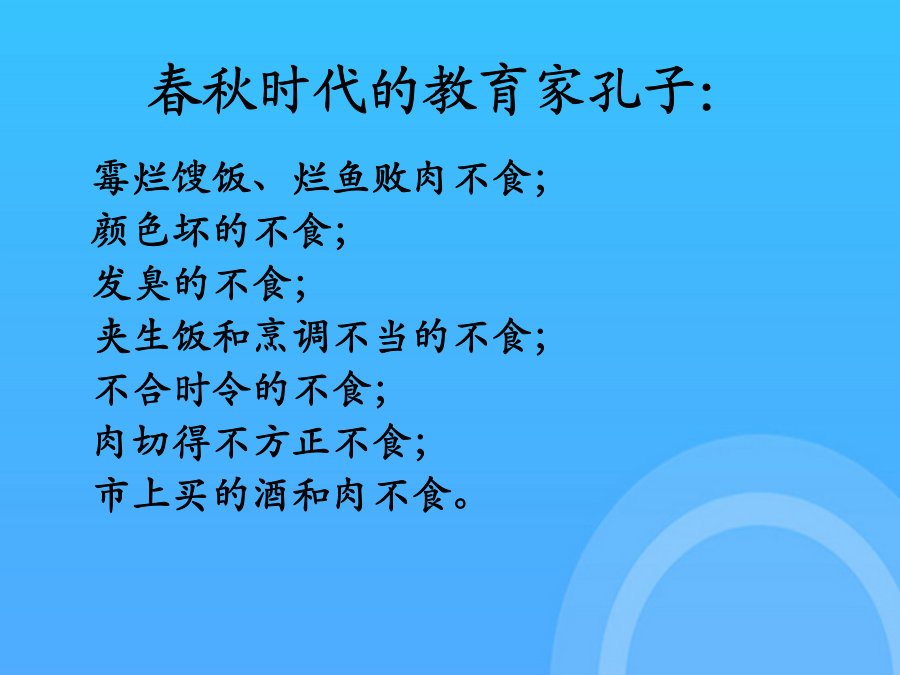 春秋时代的教育家孔子:

霉烂馊饭、烂鱼败肉不食;
颜色坏的不食;
发臭的不食;
夹生饭和烹调不当的不食;
不合时令的不食;
肉切得不方正不食;
市上买的酒和肉不食。